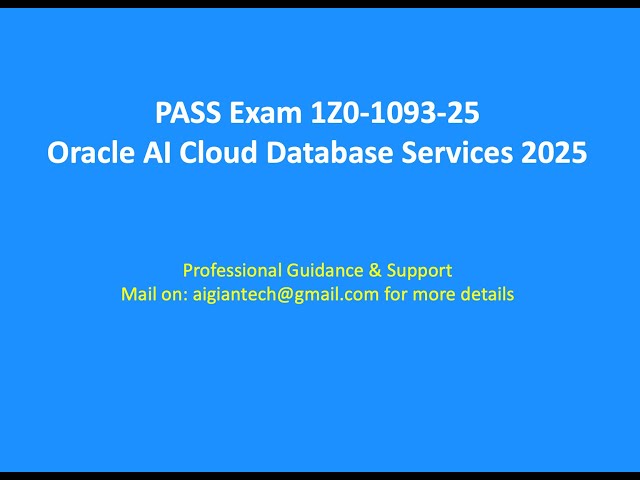 PASS Exam 1Z0-1093-25
Oracle AI Cloud Database Services 2025

Professional Guidance & Support
Mail on: aigiantech@gmail.com for more details